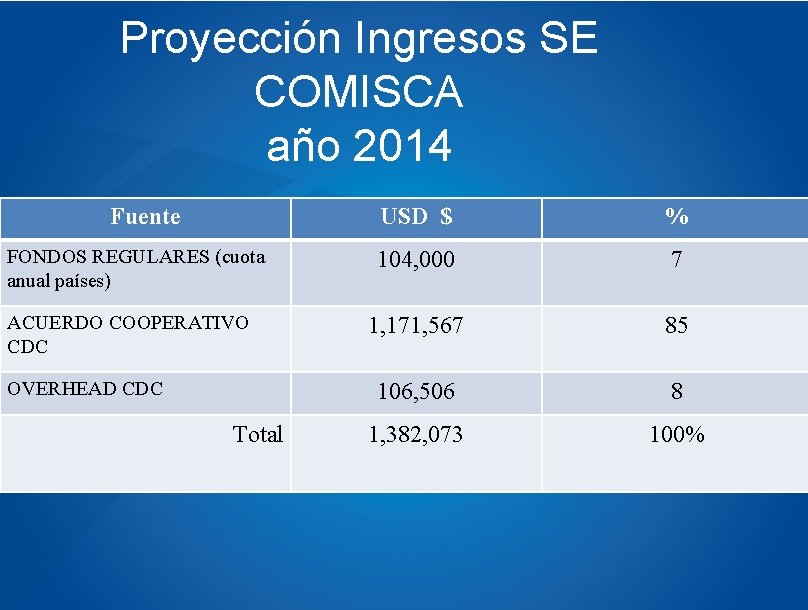 Proyección Ingresos SE
COMISCA
año 2014

| Fuente | USD $ | % |
|---|---|---|
| FONDOS REGULARES (cuota anual países) | 104,000 | 7 |
| ACUERDO COOPERATIVO CDC | 1,171,567 | 85 |
| OVERHEAD CDC | 106,506 | 8 |
| Total | 1,382,073 | 100% |